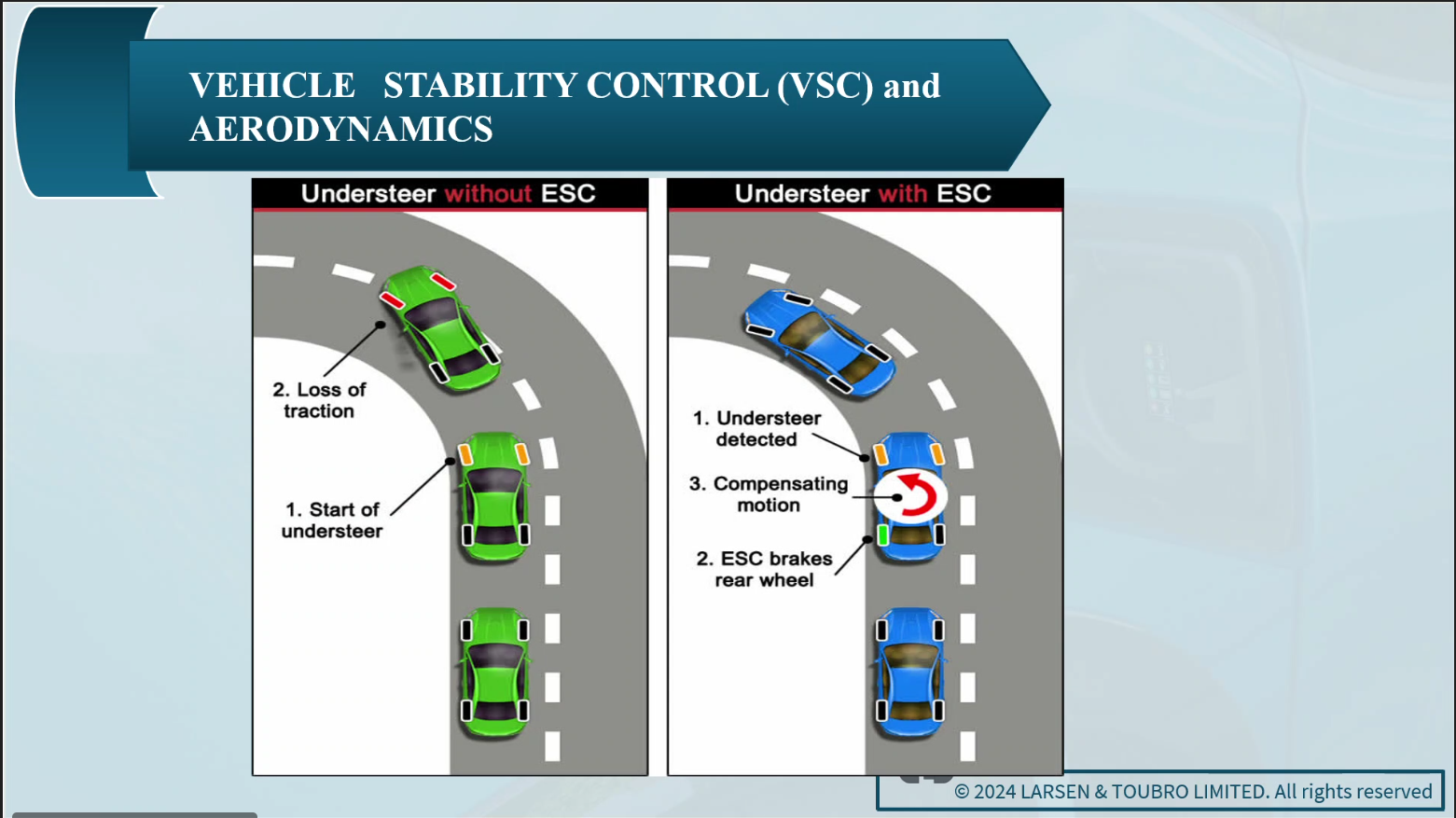 VEHICLE STABILITY CONTROL (VSC) and AERODYNAMICS

Understeer without ESC

2. Loss of traction

1. Start of understeer

Understeer with ESC

1. Understeer detected

3. Compensating motion

2. ESC brakes rear wheel

© 2024 LARSEN & TOUBRO LIMITED. All rights reserved